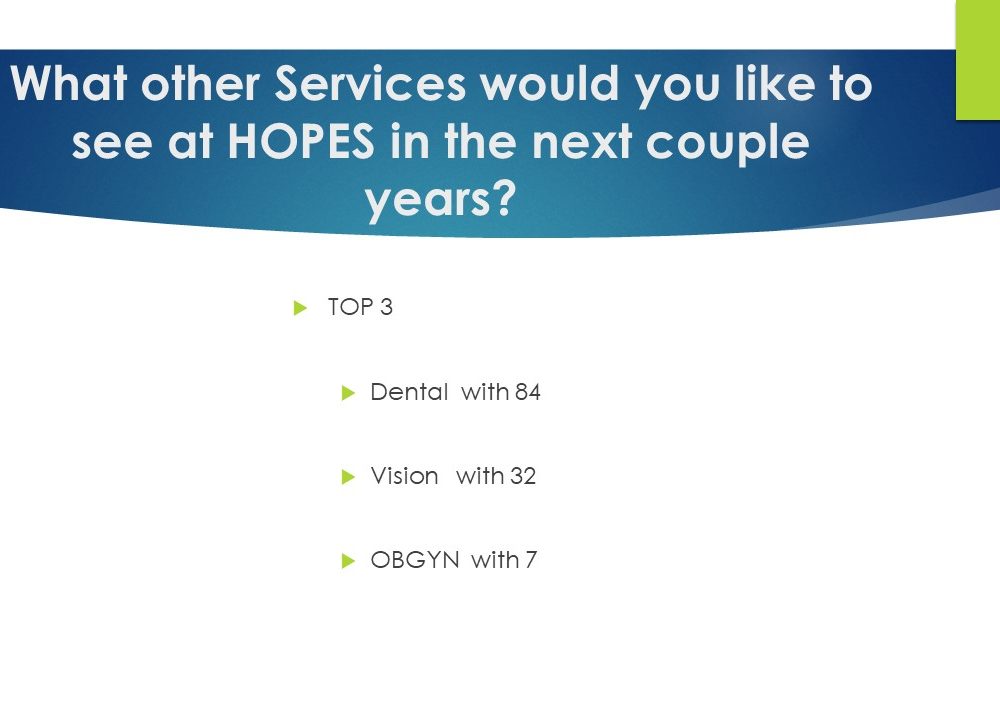 What other Services would you like to see at HOPES in the next couple years?

TOP 3

Dental with 84

Vision with 32

OBGYN with 7